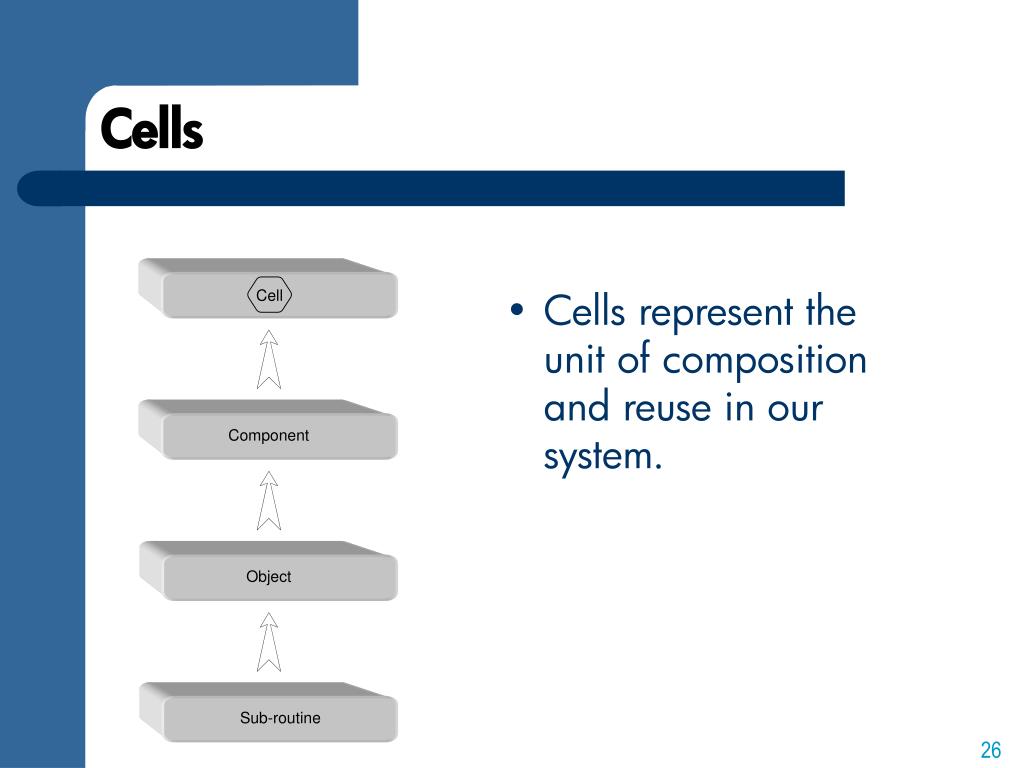 Cells

Cell

Component

Object

Sub-routine

• Cells represent the unit of composition and reuse in our system.

26